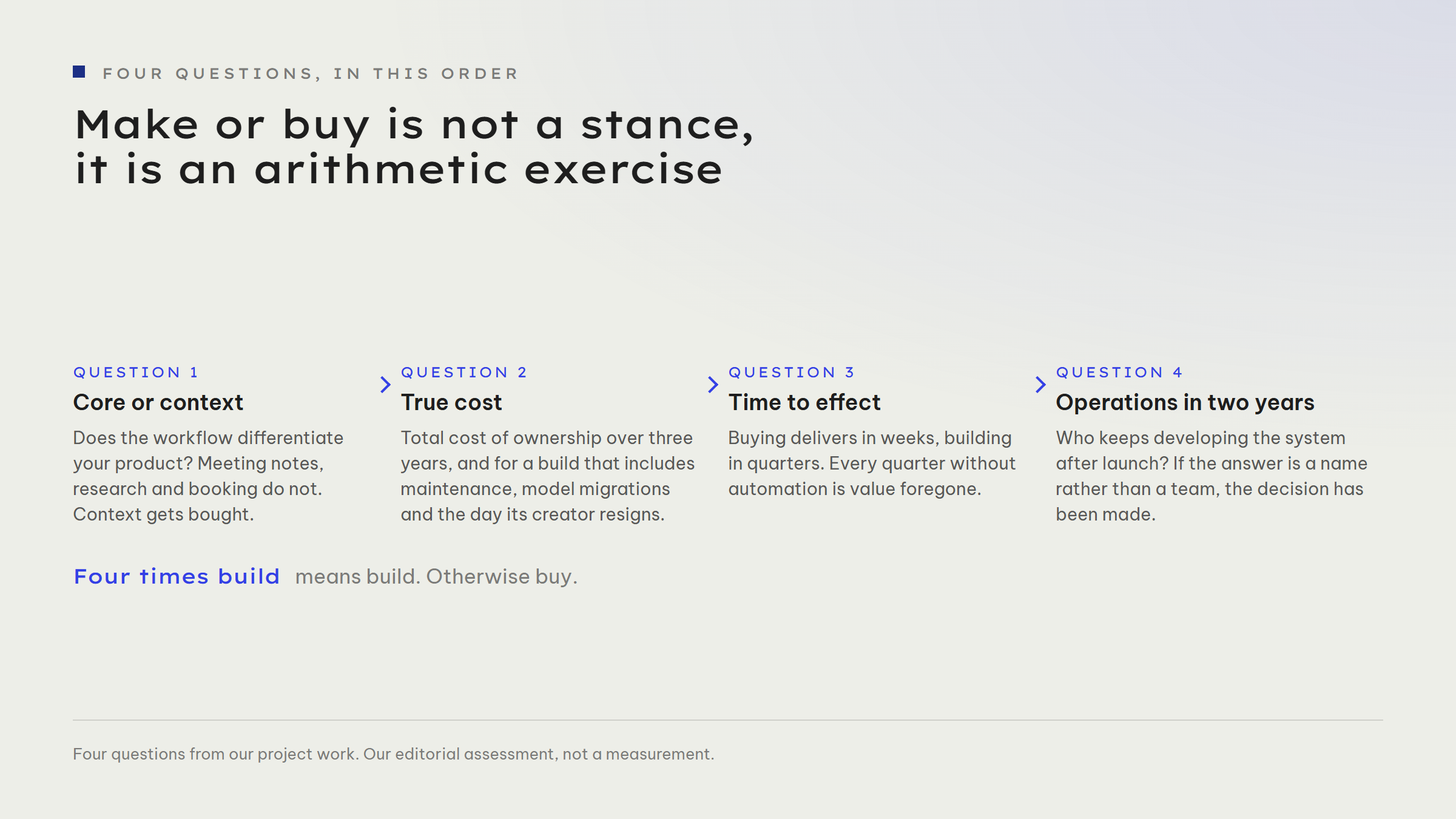 FOUR QUESTIONS, IN THIS ORDER

Make or buy is not a stance, it is an arithmetic exercise

QUESTION 1
Core or context
Does the workflow differentiate your product? Meeting notes, research and booking do not. Context gets bought.

QUESTION 2
True cost
Total cost of ownership over three years, and for a build that includes maintenance, model migrations and the day its creator resigns.

QUESTION 3
Time to effect
Buying delivers in weeks, building in quarters. Every quarter without automation is value foregone.

QUESTION 4
Operations in two years
Who keeps developing the system after launch? If the answer is a name rather than a team, the decision has been made.

Four times build means build. Otherwise buy.

Four questions from our project work. Our editorial assessment, not a measurement.